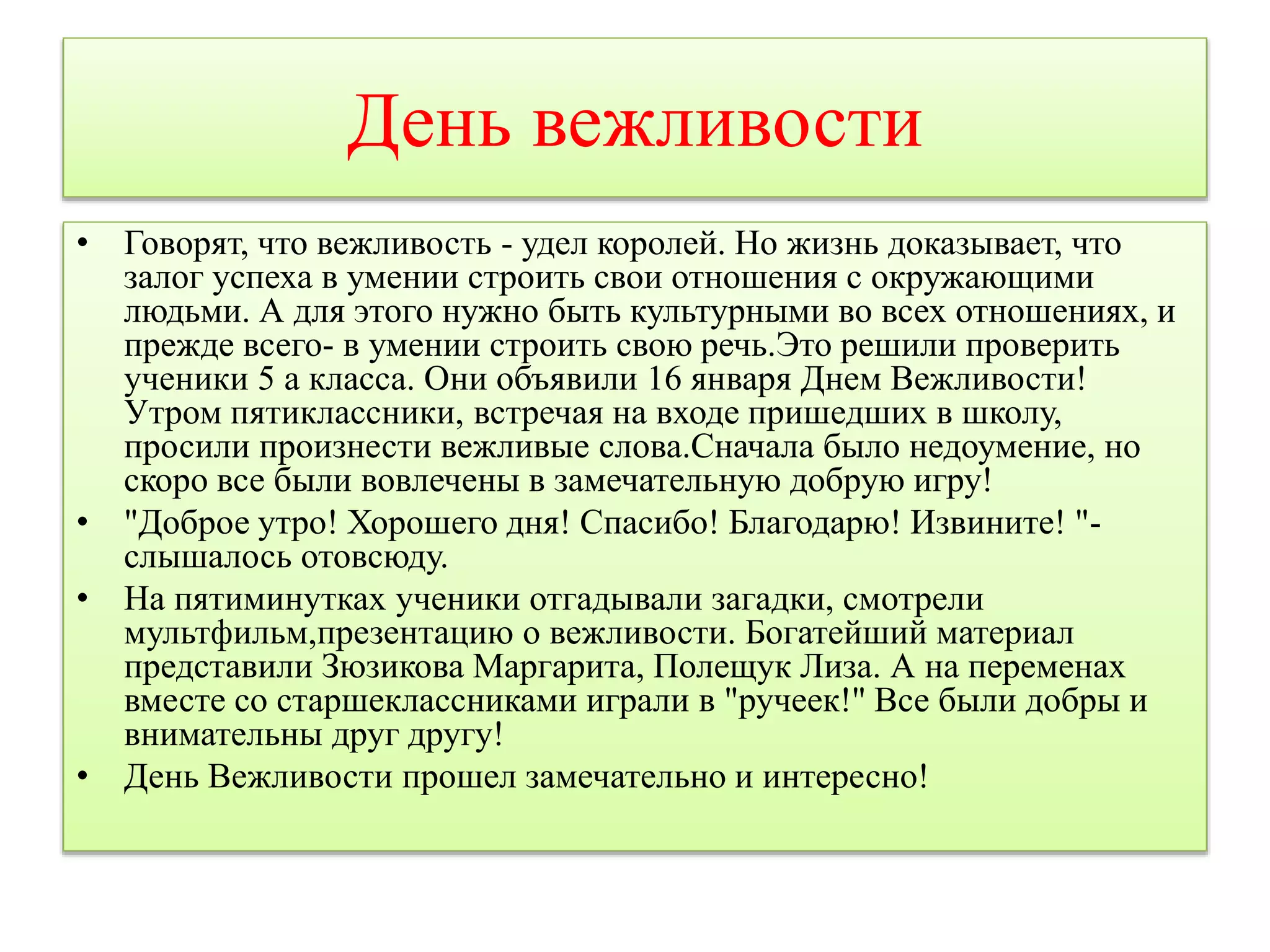 День вежливости

• Говорят, что вежливость - удел королей. Но жизнь доказывает, что залог успеха в умении строить свои отношения с окружающими людьми. А для этого нужно быть культурными во всех отношениях, и прежде всего- в умении строить свою речь.Это решили проверить ученики 5 а класса. Они объявили 16 января Днем Вежливости! Утром пятиклассники, встречая на входе пришедших в школу, просили произнести вежливые слова.Сначала было недоумение, но скоро все были вовлечены в замечательную добрую игру!

• "Доброе утро! Хорошего дня! Спасибо! Благодарю! Извините! "- слышалось отовсюду.

• На пятиминутках ученики отгадывали загадки, смотрели мультфильм,презентацию о вежливости. Богатейший материал представили Зюзикова Маргарита, Полещук Лиза. А на переменах вместе со старшеклассниками играли в "ручеек!" Все были добры и внимательны друг другу!

• День Вежливости прошел замечательно и интересно!